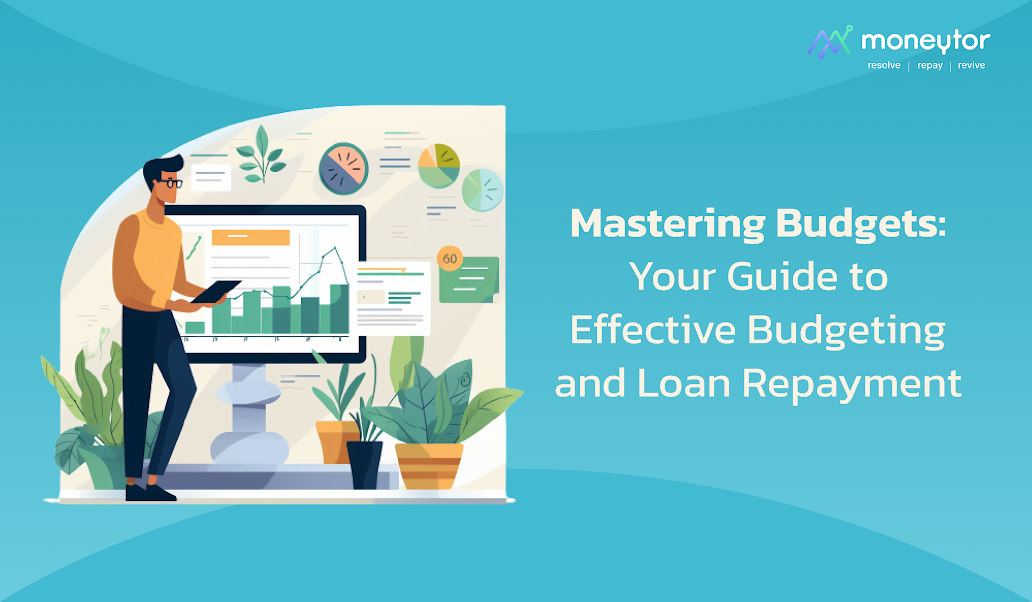 moneytor
resolve | repay | revive

60

Mastering Budgets: Your Guide to Effective Budgeting and Loan Repayment